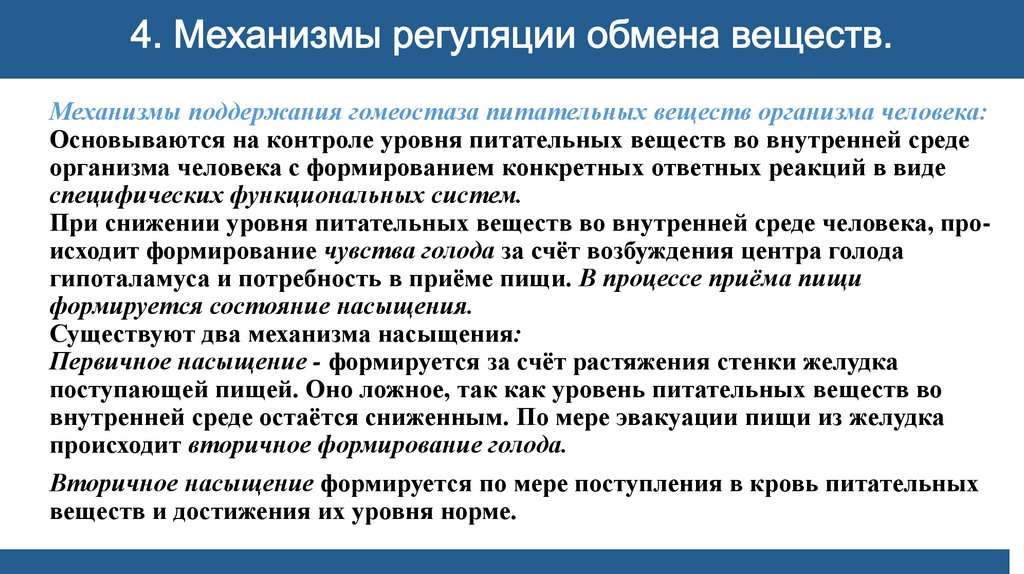 4. Механизмы регуляции обмена веществ.

Механизмы поддержания гомеостаза питательных веществ организма человека:
Основываются на контроле уровня питательных веществ во внутренней среде организма человека с формированием конкретных ответных реакций в виде специфических функциональных систем.
При снижении уровня питательных веществ во внутренней среде человека, происходит формирование чувства голода за счёт возбуждения центра голода гипоталамуса и потребность в приёме пищи. В процессе приёма пищи формируется состояние насыщения.
Существуют два механизма насыщения:
Первичное насыщение - формируется за счёт растяжения стенки желудка поступающей пищей. Оно ложное, так как уровень питательных веществ во внутренней среде остаётся сниженным. По мере эвакуации пищи из желудка происходит вторичное формирование голода.

Вторичное насыщение формируется по мере поступления в кровь питательных веществ и достижения их уровня норме.